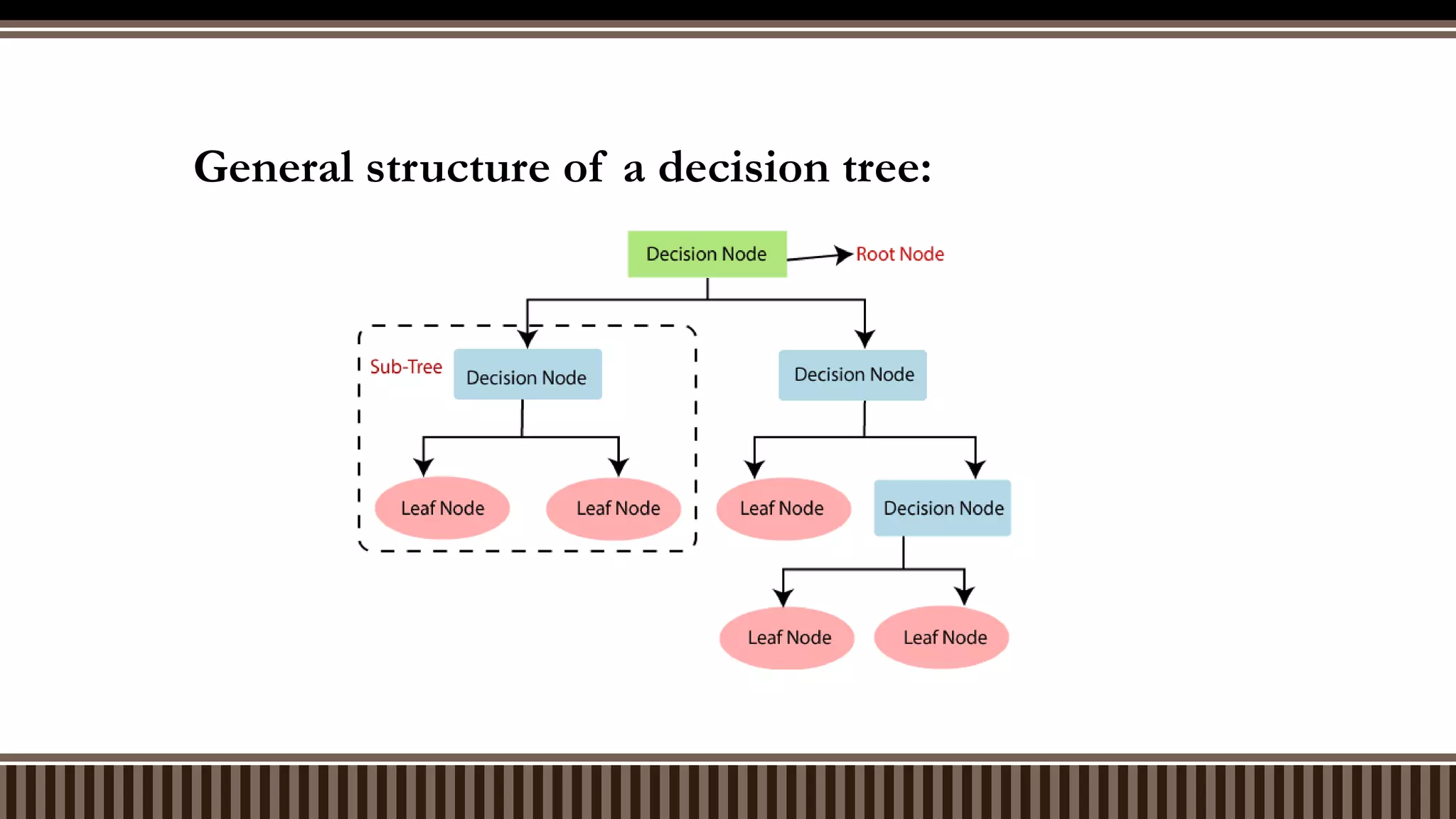 General structure of a decision tree:

Decision Node

Root Node

Sub-Tree

Decision Node

Decision Node

Leaf Node

Leaf Node

Leaf Node

Decision Node

Leaf Node

Leaf Node